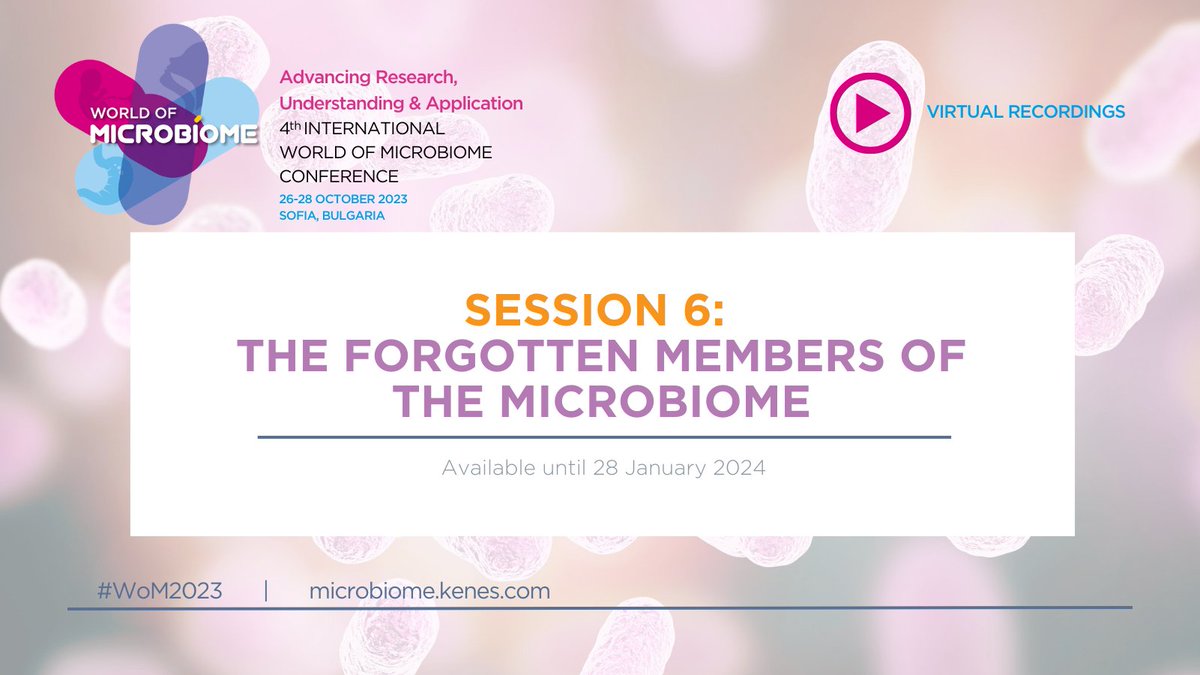 WORLD OF MICROBIOME

Advancing Research, Understanding & Application
4th INTERNATIONAL WORLD OF MICROBIOME CONFERENCE
26-28 OCTOBER 2023
SOFIA, BULGARIA

VIRTUAL RECORDINGS

SESSION 6:
THE FORGOTTEN MEMBERS OF THE MICROBIOME

Available until 28 January 2024

#WoM2023 | microbiome.kenes.com